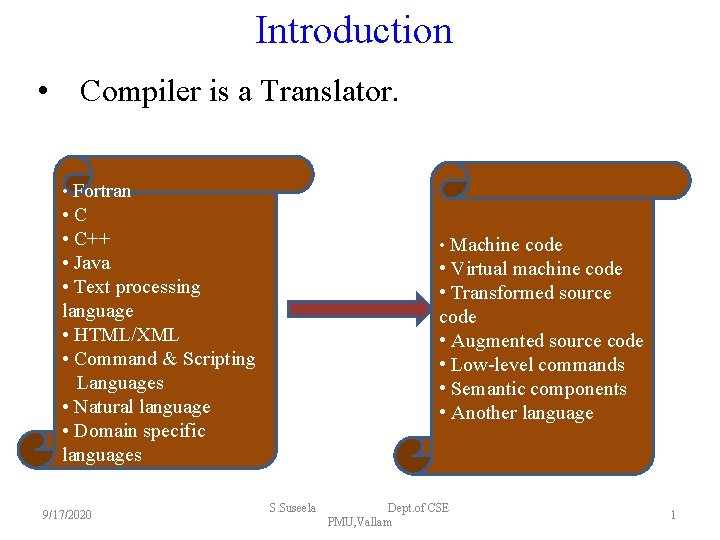 Introduction

• Compiler is a Translator.

• Fortran
• C
• C++
• Java
• Text processing language
• HTML/XML
• Command & Scripting Languages
• Natural language
• Domain specific languages

• Machine code
• Virtual machine code
• Transformed source code
• Augmented source code
• Low-level commands
• Semantic components
• Another language

9/17/2020

S.Suseela Dept.of CSE PMU,Vallam

1